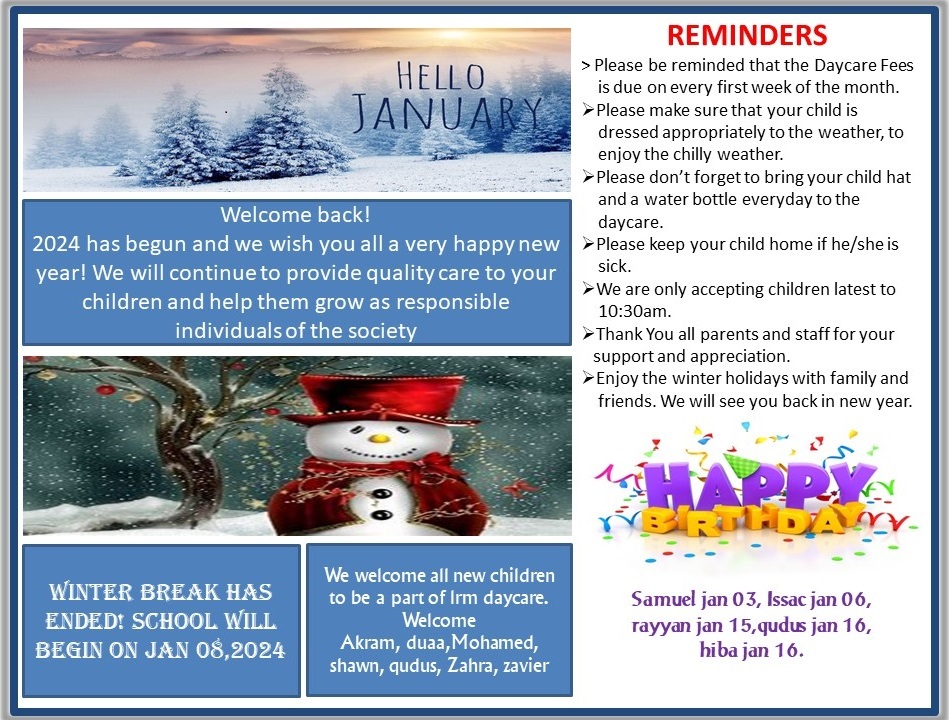 HELLO JANUARY

Welcome back!
2024 has begun and we wish you all a very happy new year! We will continue to provide quality care to your children and help them grow as responsible individuals of the society

WINTER BREAK HAS ENDED! SCHOOL WILL BEGIN ON JAN 08,2024

We welcome all new children to be a part of Irm daycare.
Welcome
Akram, duaa,Mohamed, shawn, qudus, Zahra, zavier

REMINDERS

> Please be reminded that the Daycare Fees is due on every first week of the month.
➢Please make sure that your child is dressed appropriately to the weather, to enjoy the chilly weather.
➢Please don't forget to bring your child hat and a water bottle everyday to the daycare.
➢Please keep your child home if he/she is sick.
➢We are only accepting children latest to 10:30am.
➢Thank You all parents and staff for your support and appreciation.
➢Enjoy the winter holidays with family and friends. We will see you back in new year.

HAPPY BIRTHDAY

Samuel jan 03, Issac jan 06, rayyan jan 15,qudus jan 16, hiba jan 16.